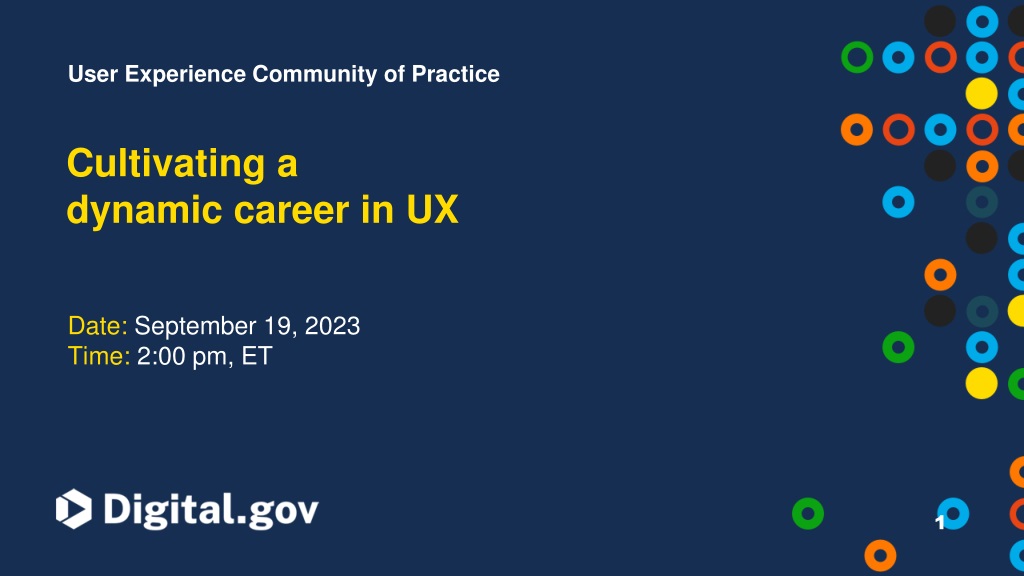 User Experience Community of Practice

Cultivating a dynamic career in UX

Date: September 19, 2023
Time: 2:00 pm, ET

Digital.gov

1